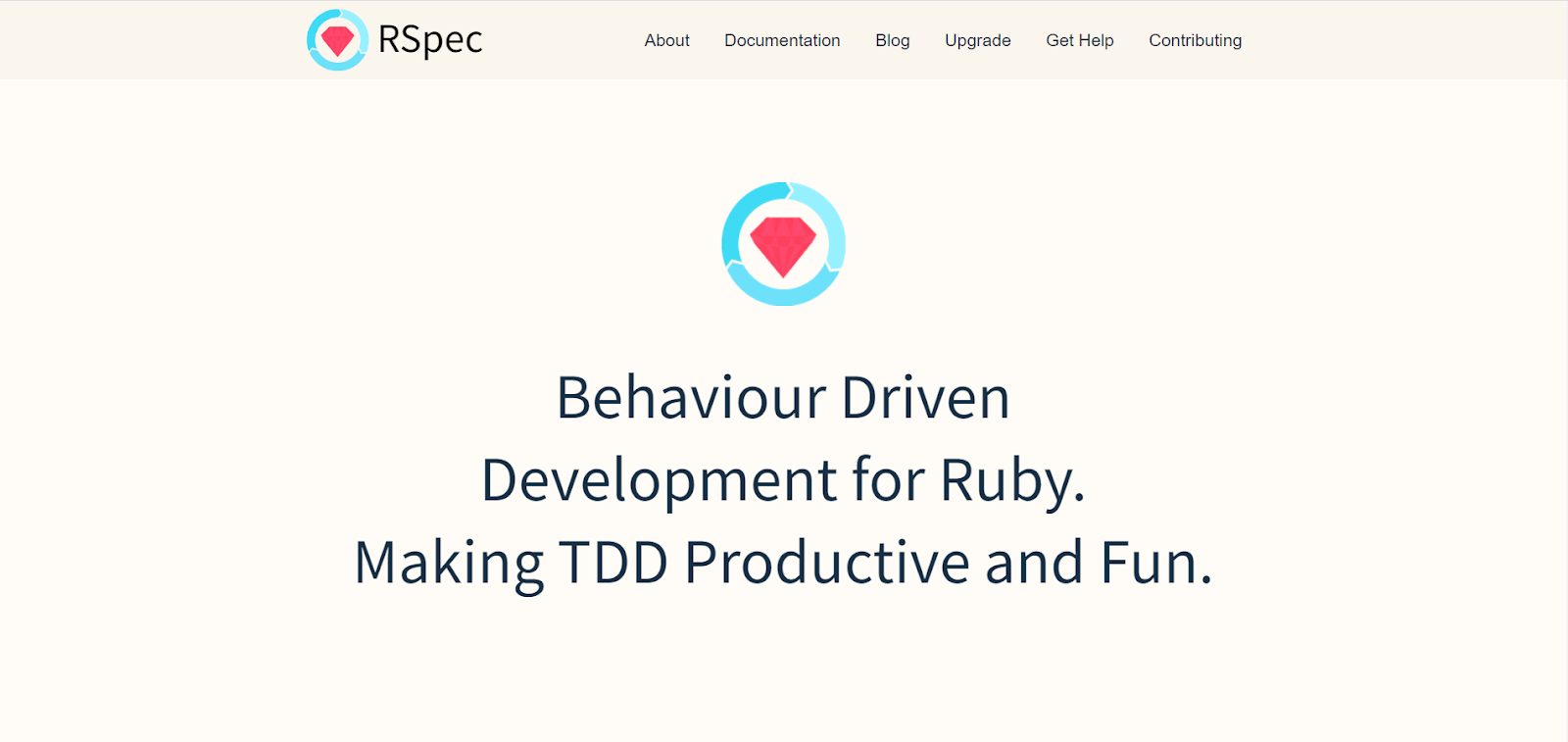 RSpec

About Documentation Blog Upgrade Get Help Contributing

Behaviour Driven Development for Ruby. Making TDD Productive and Fun.